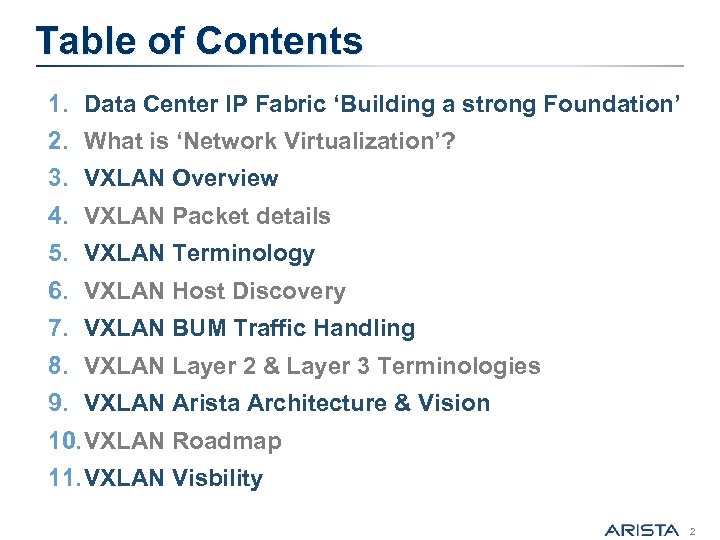 Table of Contents

1. Data Center IP Fabric ‘Building a strong Foundation’
2. What is ‘Network Virtualization’?
3. VXLAN Overview
4. VXLAN Packet details
5. VXLAN Terminology
6. VXLAN Host Discovery
7. VXLAN BUM Traffic Handling
8. VXLAN Layer 2 & Layer 3 Terminologies
9. VXLAN Arista Architecture & Vision
10. VXLAN Roadmap
11. VXLAN Visbility

ARISTA 2